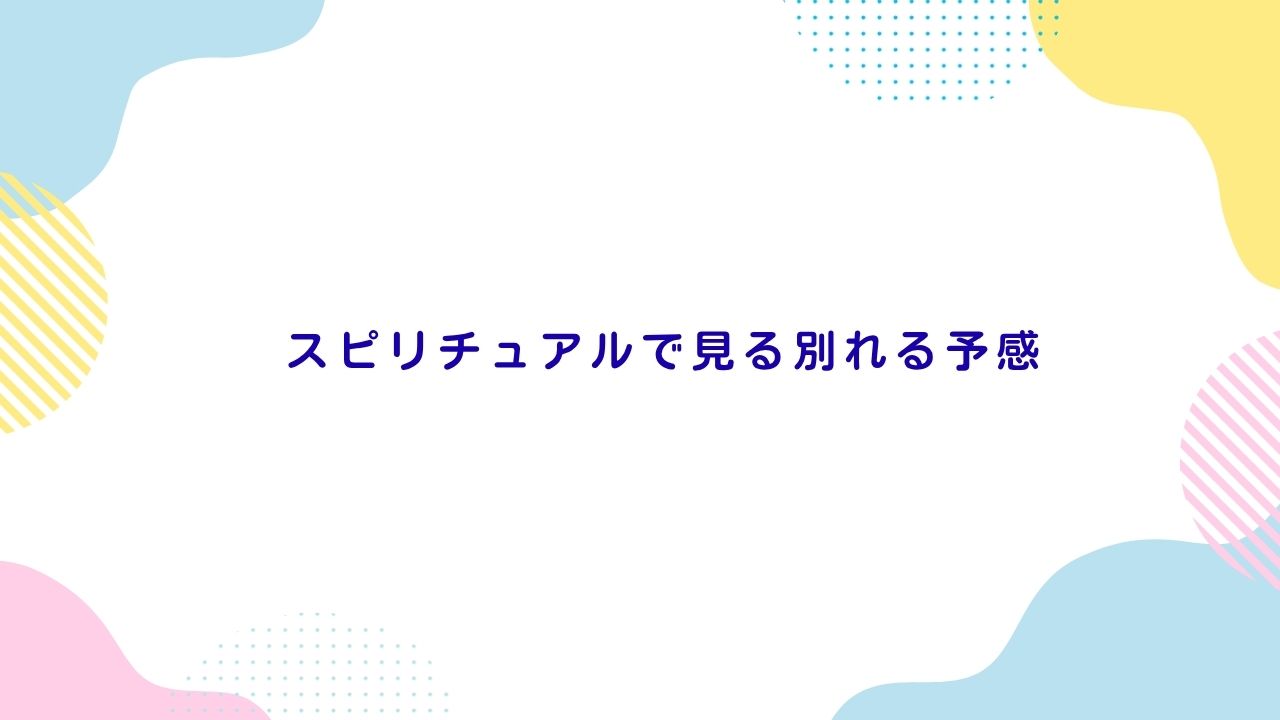 スピリチュアルで見る別れる予感